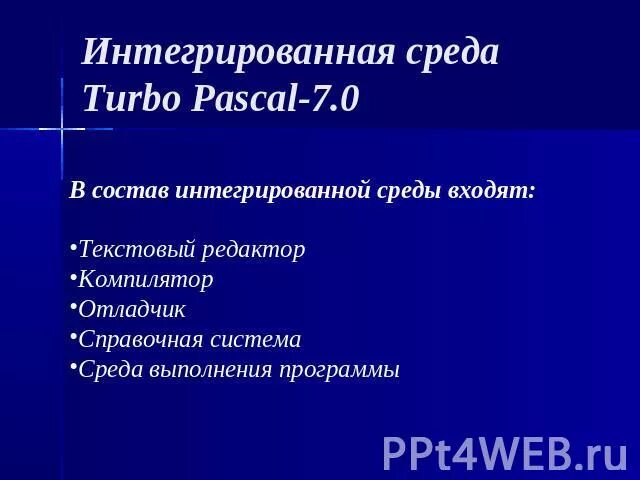 Интегрированная среда Turbo Pascal-7.0

В состав интегрированной среды входят:

•Текстовый редактор
•Компилятор
•Отладчик
•Справочная система
•Среда выполнения программы

PPt4WEB.ru